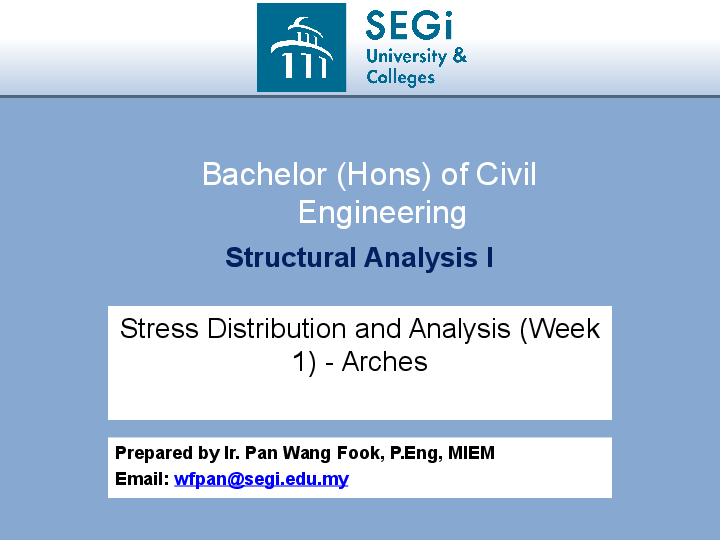 SEGi
University &
Colleges

Bachelor (Hons) of Civil Engineering

Structural Analysis I

Stress Distribution and Analysis (Week 1) - Arches

Prepared by Ir. Pan Wang Fook, P.Eng, MIEM
Email: wfpan@segi.edu.my